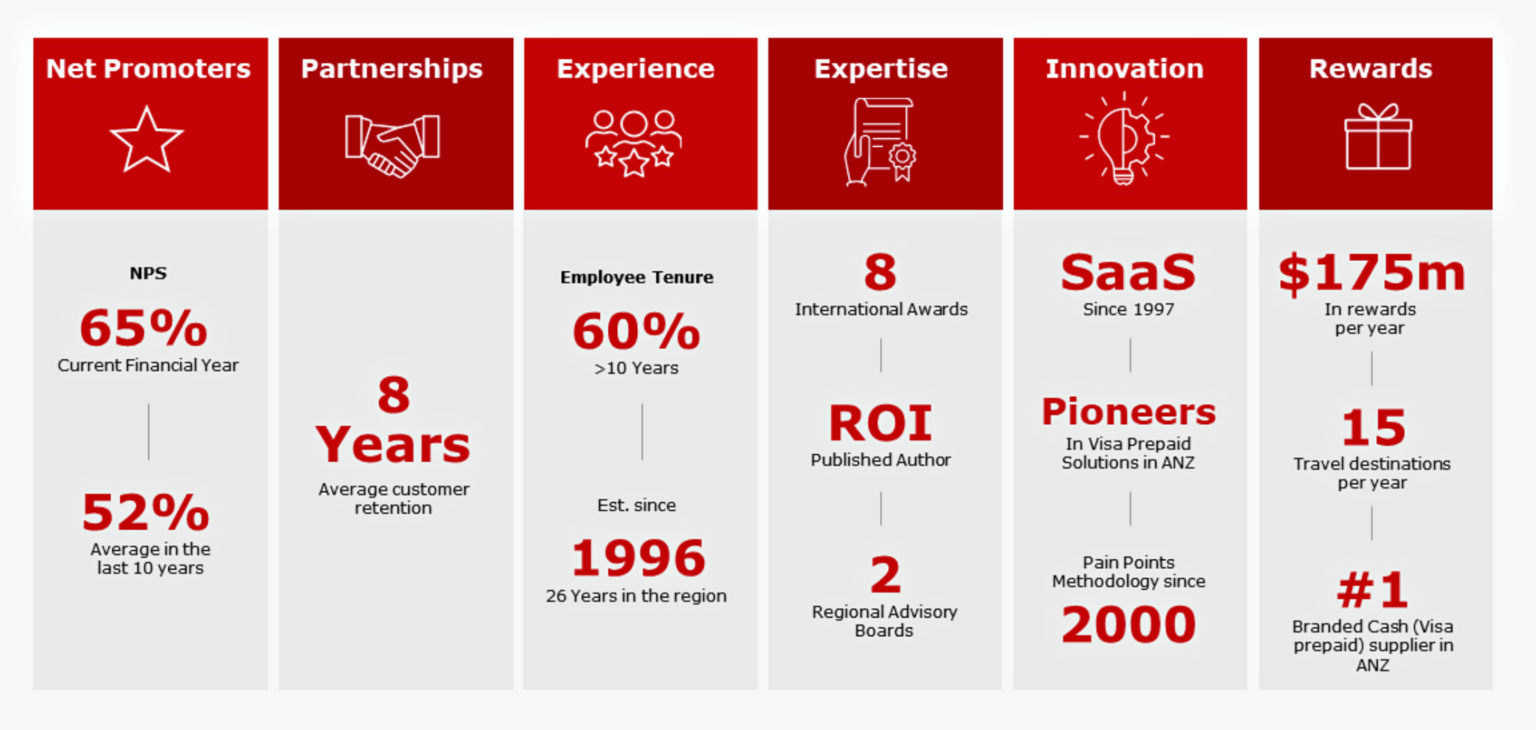 Net Promoters

NPS

65%
Current Financial Year

52%
Average in the last 10 years

Partnerships

8 Years
Average customer retention

Experience

Employee Tenure

60%
>10 Years

Est. since

1996
26 Years in the region

Expertise

8
International Awards

ROI
Published Author

2
Regional Advisory Boards

Innovation

SaaS
Since 1997

Pioneers
In Visa Prepaid Solutions in ANZ

Pain Points Methodology since

2000

Rewards

$175m
In rewards per year

15
Travel destinations per year

#1
Branded Cash (Visa prepaid) supplier in ANZ